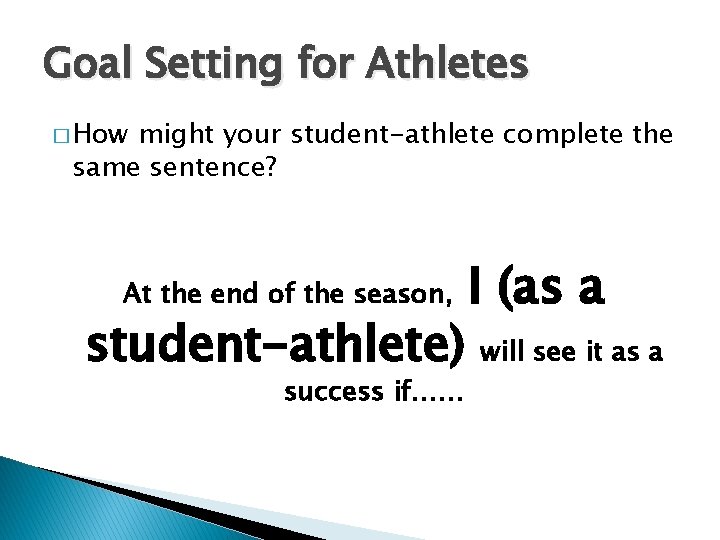 Goal Setting for Athletes

□ How might your student-athlete complete the same sentence?

At the end of the season, I (as a student-athlete) will see it as a success if……